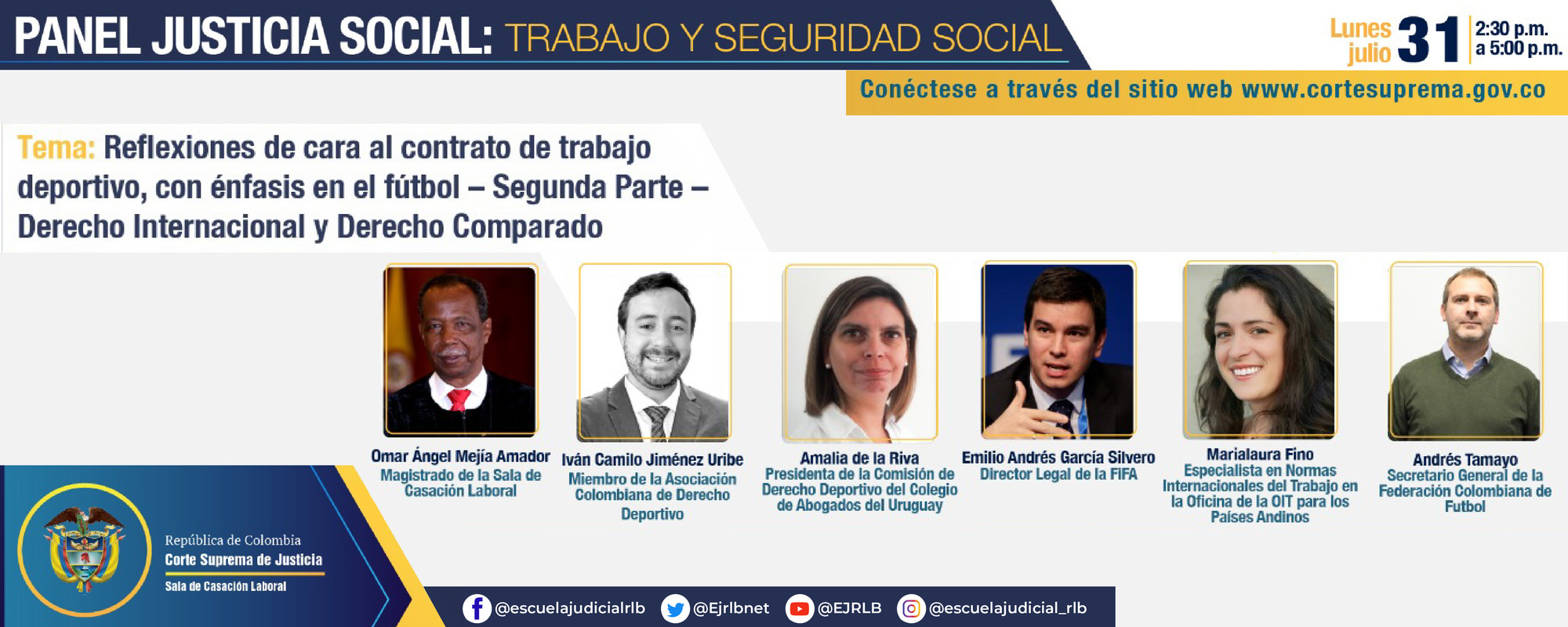 PANEL JUSTICIA SOCIAL: TRABAJO Y SEGURIDAD SOCIAL

Lunes julio 31 2:30 p.m. a 5:00 p.m.

Conéctese a través del sitio web www.cortesuprema.gov.co

Tema: Reflexiones de cara al contrato de trabajo deportivo, con énfasis en el fútbol – Segunda Parte – Derecho Internacional y Derecho Comparado

Omar Ángel Mejía Amador
Magistrado de la Sala de Casación Laboral

Iván Camilo Jiménez Uribe
Miembro de la Asociación Colombiana de Derecho Deportivo

Amalia de la Riva
Presidenta de la Comisión de Derecho Deportivo del Colegio de Abogados del Uruguay

Emilio Andrés García Silvero
Director Legal de la FIFA

Marialaura Fino
Especialista en Normas Internacionales del Trabajo en la Oficina de la OIT para los Países Andinos

Andrés Tamayo
Secretario General de la Federación Colombiana de Futbol

República de Colombia
Corte Suprema de Justicia
Sala de Casación Laboral

@escuelajudicialrlb @Ejrlbnet @EJRLB @escuelajudicial_rlb